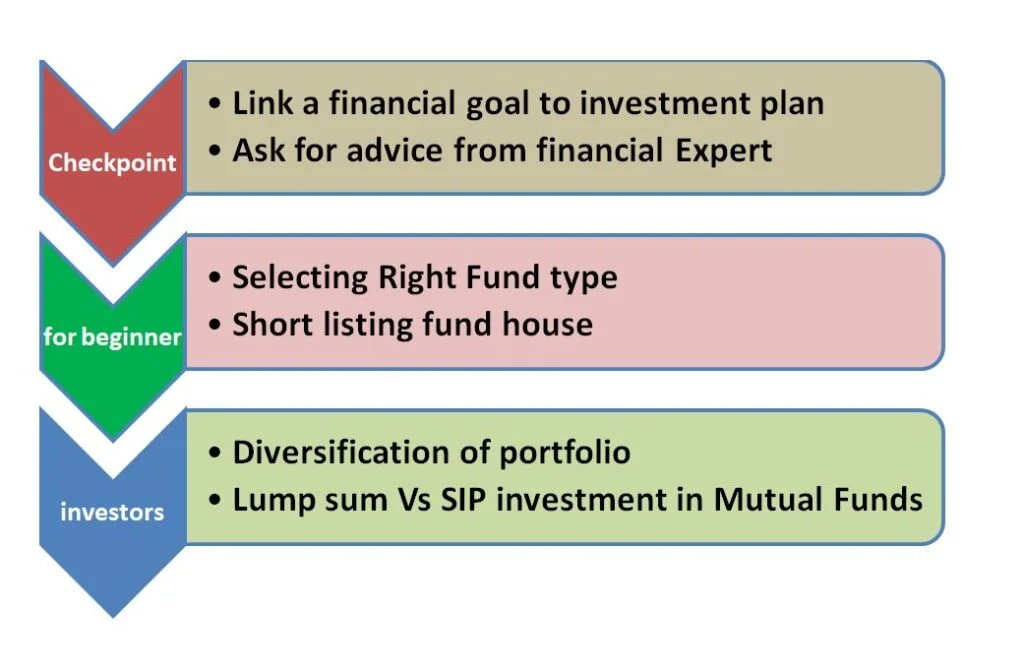 Checkpoint

• Link a financial goal to investment plan
• Ask for advice from financial Expert

for beginner

• Selecting Right Fund type
• Short listing fund house

investors

• Diversification of portfolio
• Lump sum Vs SIP investment in Mutual Funds